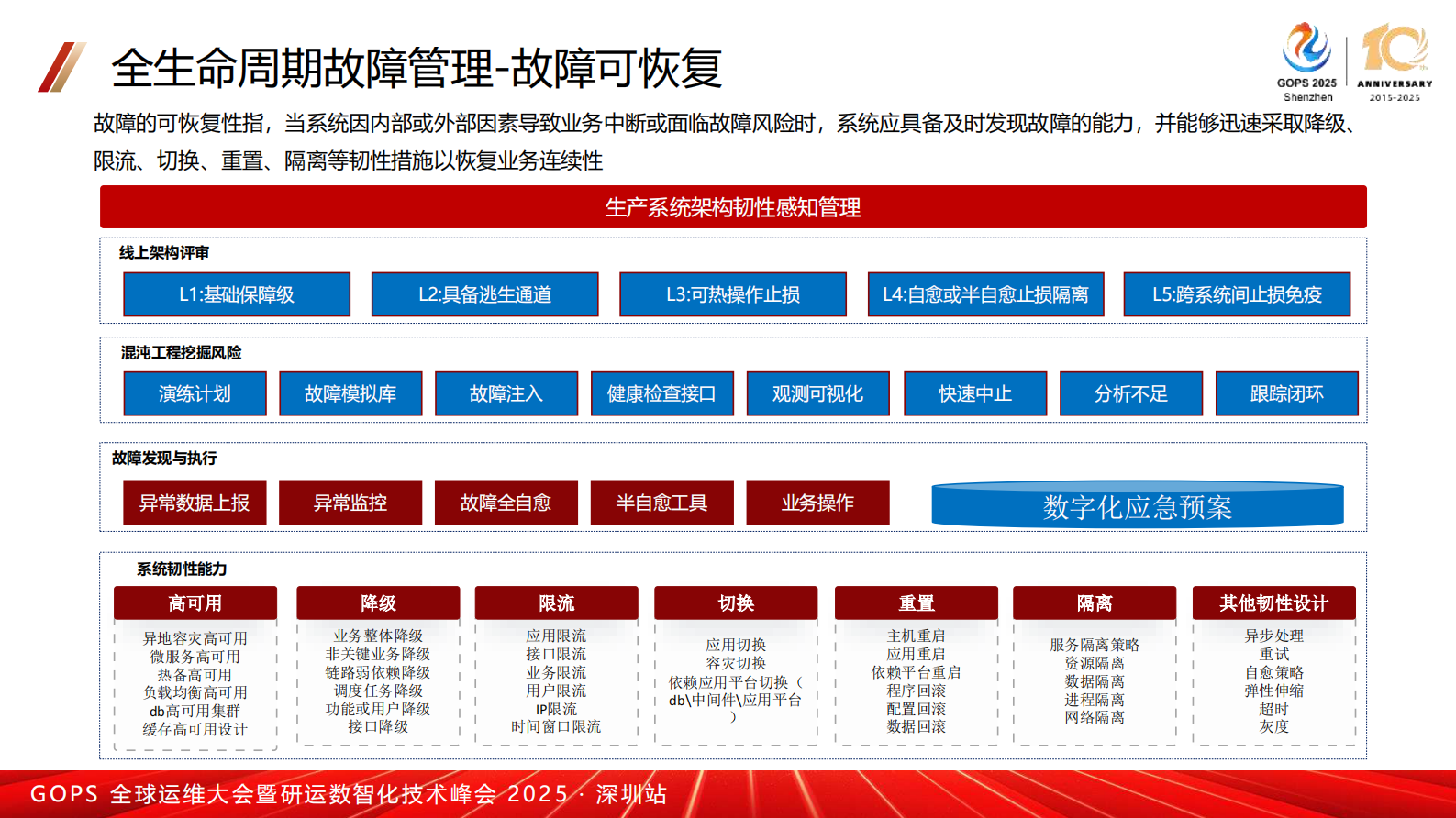 全生命周期故障管理-故障可恢复

GOPS 2025 Shenzhen

10 ANNIVERSARY 2015-2025

故障的可恢复性指，当系统因内部或外部因素导致业务中断或面临故障风险时，系统应具备及时发现故障的能力，并能够迅速采取降级、限流、切换、重置、隔离等韧性措施以恢复业务连续性

生产系统架构韧性感知管理

线上架构评审

L1:基础保障级

L2:具备逃生通道

L3:可热操作止损

L4:自愈或半自愈止损隔离

L5:跨系统间止损免疫

混沌工程挖掘风险

演练计划

故障模拟库

故障注入

健康检查接口

观测可视化

快速中止

分析不足

跟踪闭环

故障发现与执行

异常数据上报

异常监控

故障全自愈

半自愈工具

业务操作

数字化应急预案

系统韧性能力

高可用
异地容灾高可用
微服务高可用
热备高可用
负载均衡高可用
db高可用集群
缓存高可用设计

降级
业务整体降级
非关键业务降级
链路弱依赖降级
调度任务降级
功能或用户降级
接口降级

限流
应用限流
接口限流
业务限流
用户限流
IP限流
时间窗口限流

切换
应用切换
容灾切换
依赖应用平台切换（db\中间件\应用平台）

重置
主机重启
应用重启
依赖平台重启
程序回滚
配置回滚
数据回滚

隔离
服务隔离策略
资源隔离
数据隔离
进程隔离
网络隔离

其他韧性设计
异步处理
重试
自愈策略
弹性伸缩
超时
灰度

GOPS 全球运维大会暨研运数智化技术峰会 2025 · 深圳站